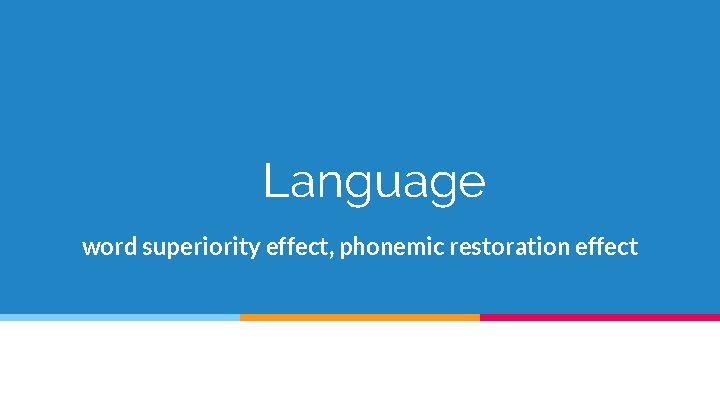 Language

word superiority effect, phonemic restoration effect